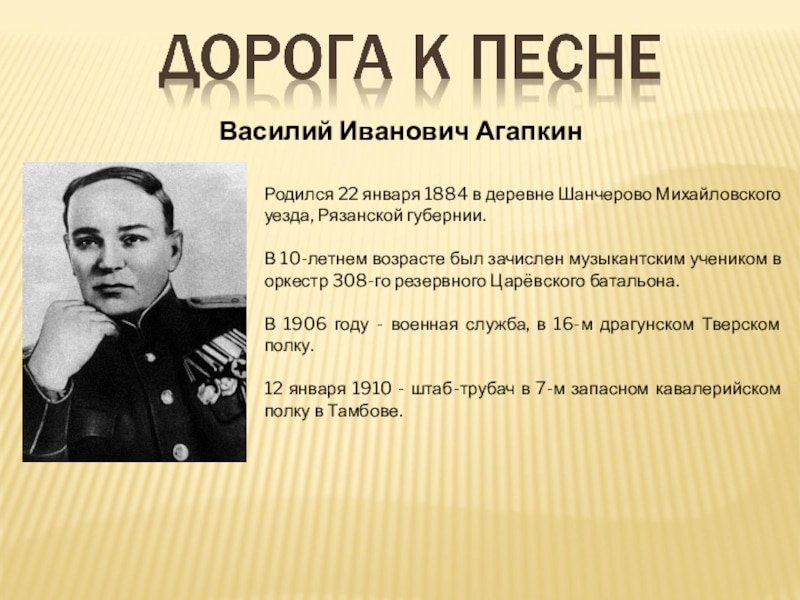 ДОРОГА К ПЕСНЕ

Василий Иванович Агапкин

Родился 22 января 1884 в деревне Шанчерово Михайловского уезда, Рязанской губернии.

В 10-летнем возрасте был зачислен музыкантским учеником в оркестр 308-го резервного Царёвского батальона.

В 1906 году - военная служба, в 16-м драгунском Тверском полку.

12 января 1910 - штаб-трубач в 7-м запасном кавалерийском полку в Тамбове.